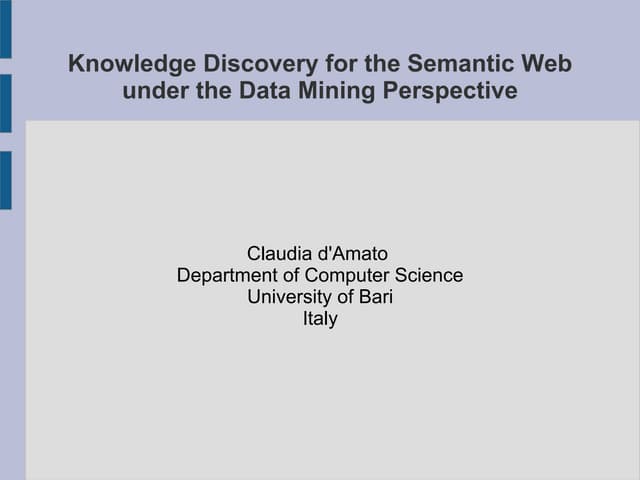 Knowledge Discovery for the Semantic Web under the Data Mining Perspective

Claudia d'Amato
Department of Computer Science
University of Bari
Italy